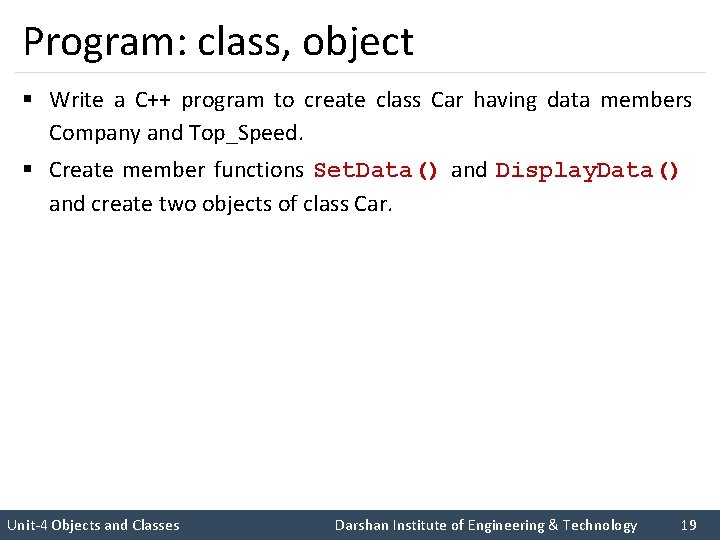 Program: class, object

▪ Write a C++ program to create class Car having data members Company and Top_Speed.

▪ Create member functions SetData() and DisplayData() and create two objects of class Car.

Unit-4 Objects and Classes Darshan Institute of Engineering & Technology 19